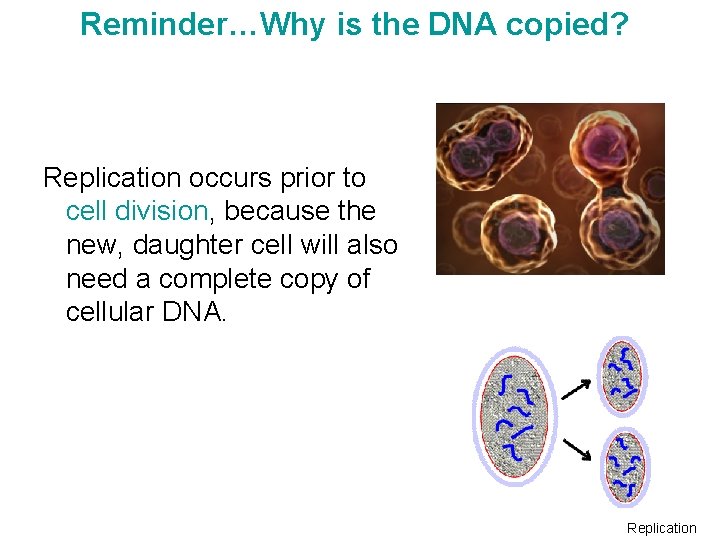 Reminder...Why is the DNA copied?

Replication occurs prior to cell division, because the new, daughter cell will also need a complete copy of cellular DNA.

Replication